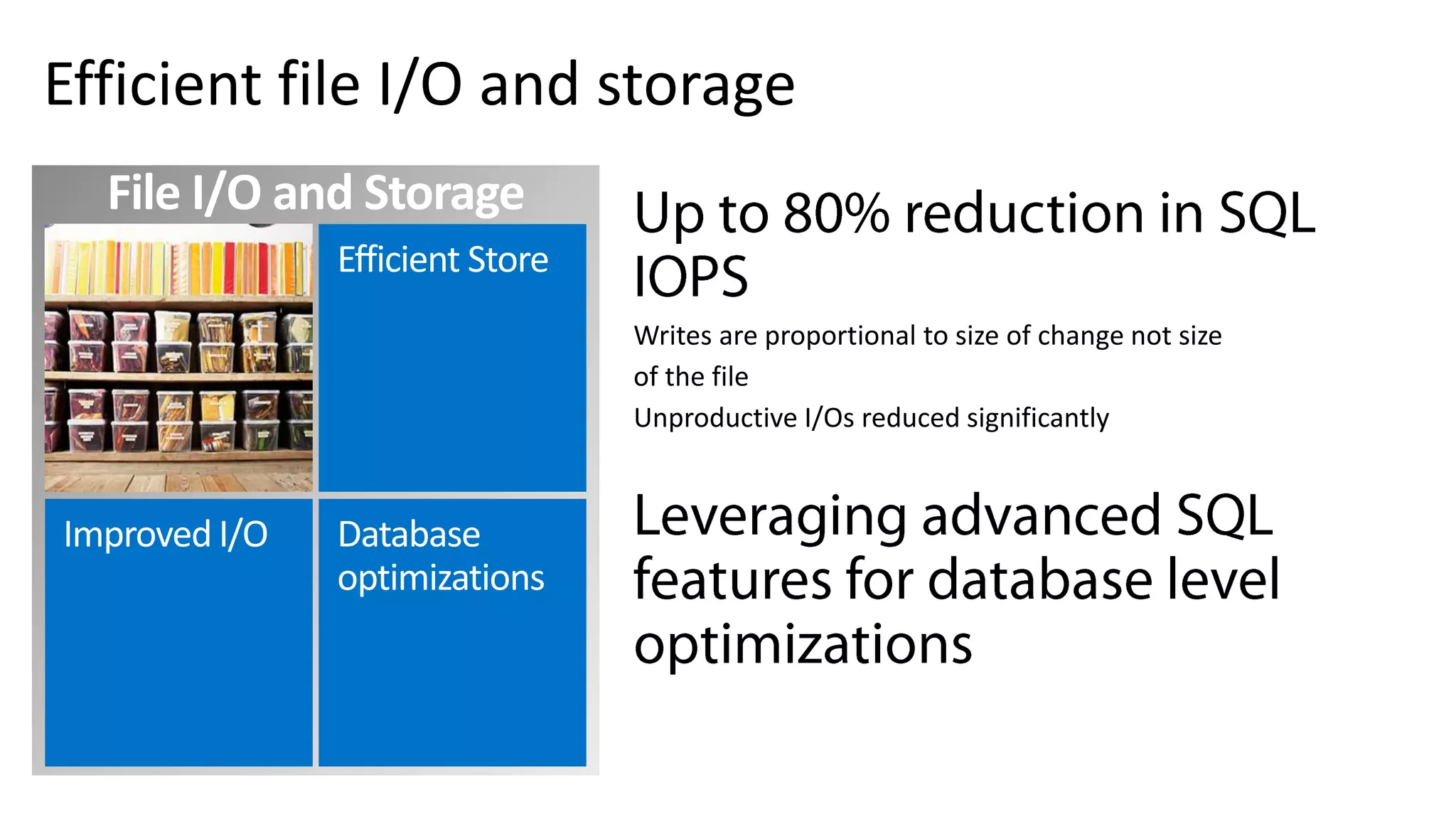 Efficient file I/O and storage

File I/O and Storage

Efficient Store

Improved I/O

Database optimizations

Up to 80% reduction in SQL IOPS

Writes are proportional to size of change not size of the file

Unproductive I/Os reduced significantly

Leveraging advanced SQL features for database level optimizations